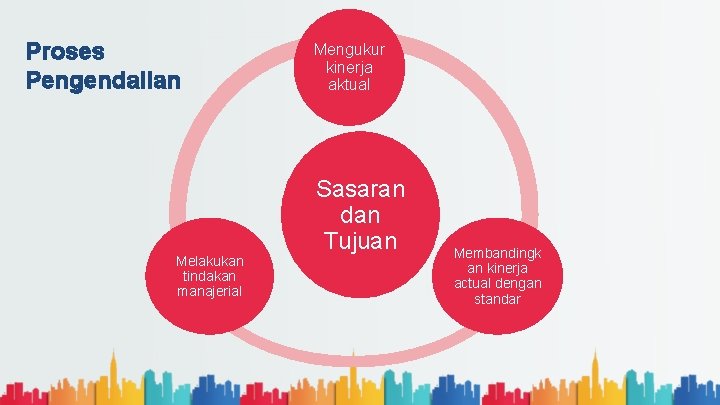 Proses Pengendalian

Mengukur kinerja aktual

Sasaran dan Tujuan

Melakukan tindakan manajerial

Membandingkan kinerja actual dengan standar